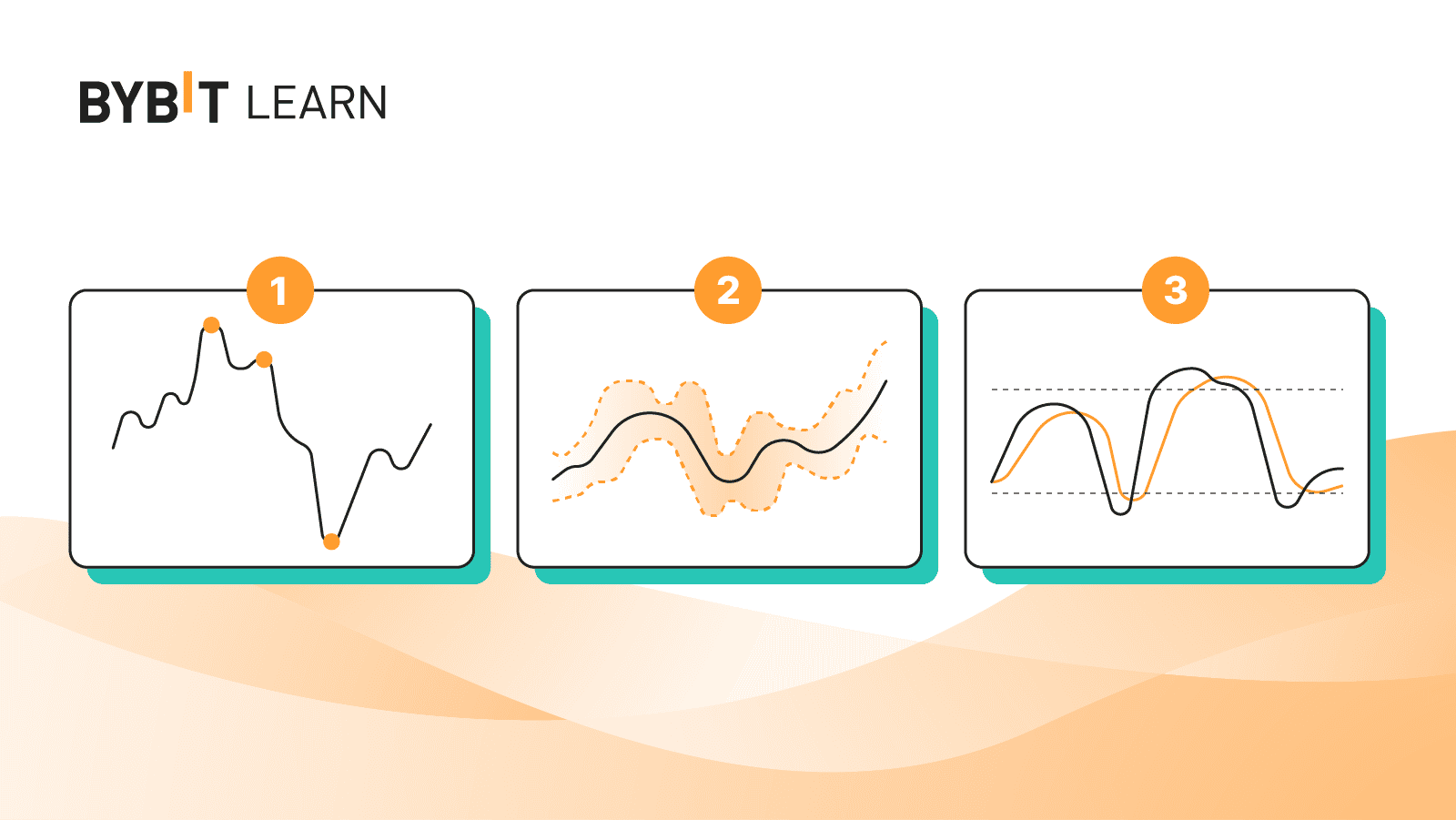 BYBIT LEARN

1

2

3